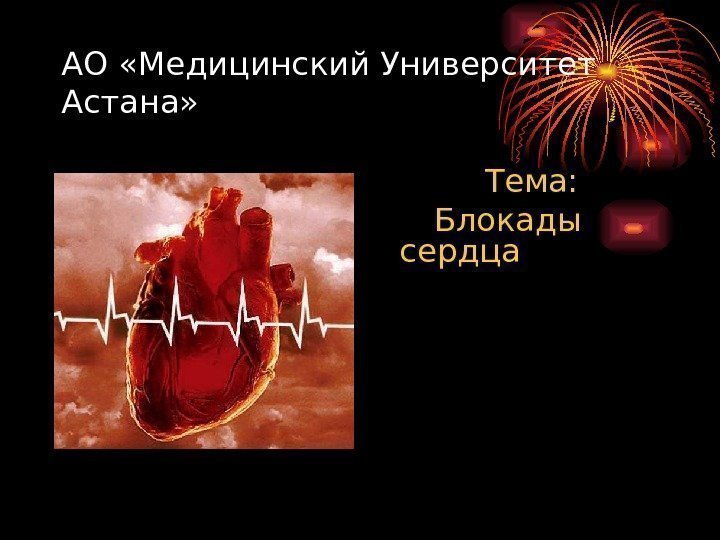 АО «Медицинский Университет Астана»

Тема:
Блокады сердца